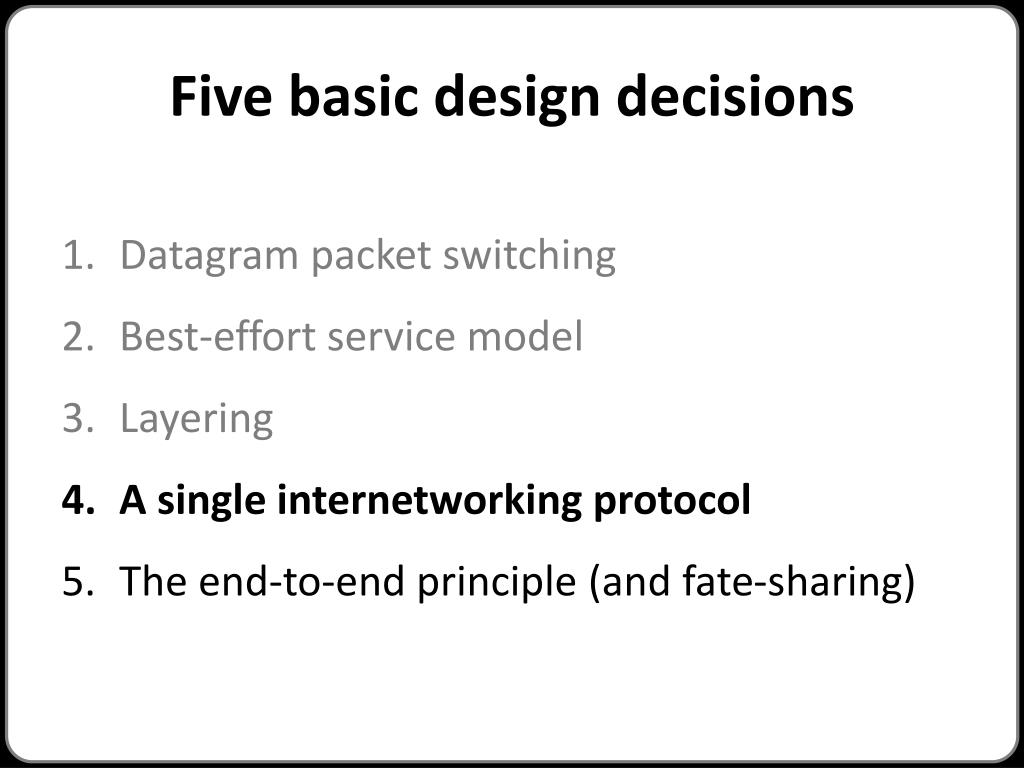 Five basic design decisions

1. Datagram packet switching
2. Best-effort service model
3. Layering
4. A single internetworking protocol
5. The end-to-end principle (and fate-sharing)